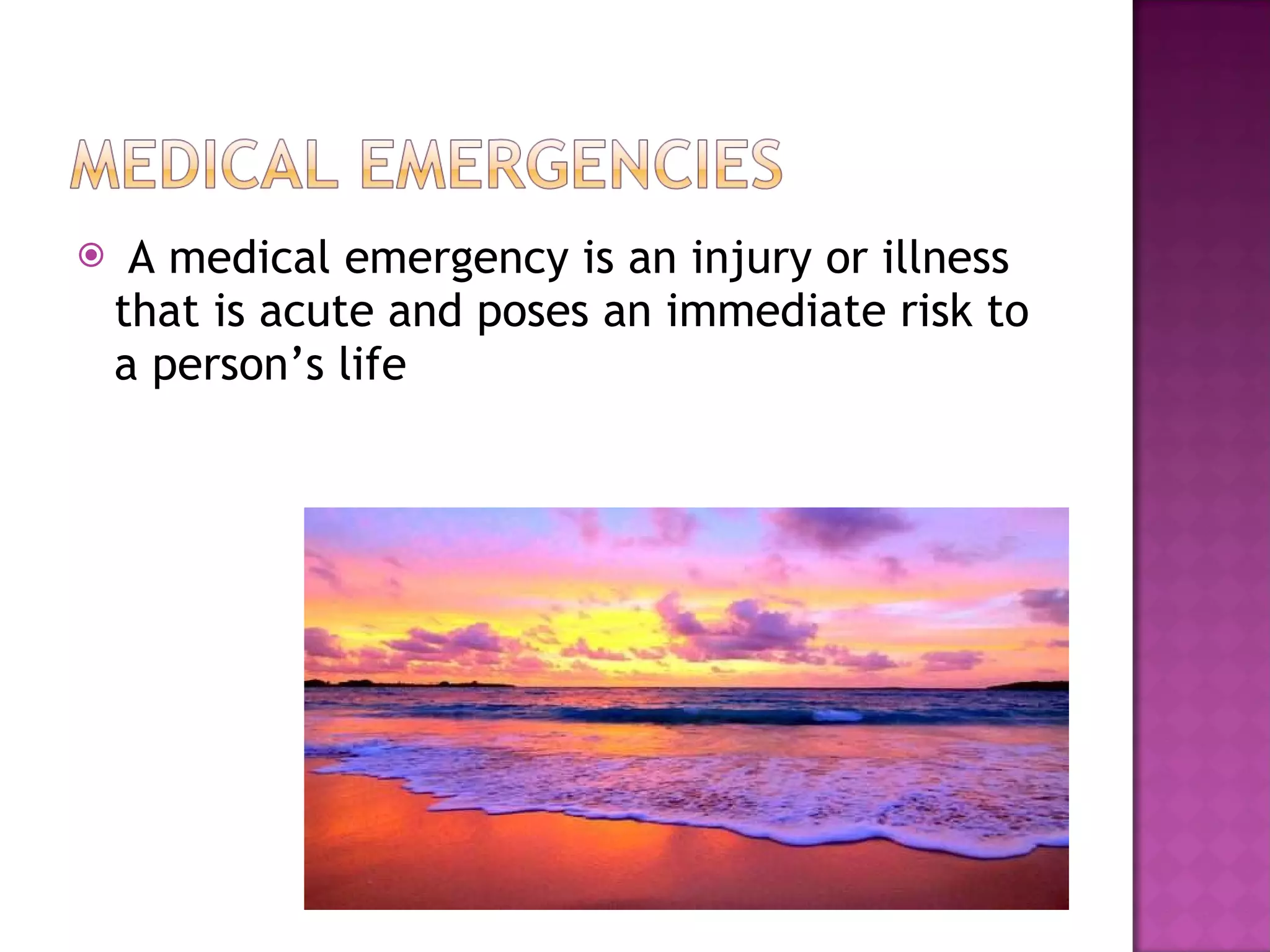 MEDICAL EMERGENCIES

A medical emergency is an injury or illness that is acute and poses an immediate risk to a person’s life